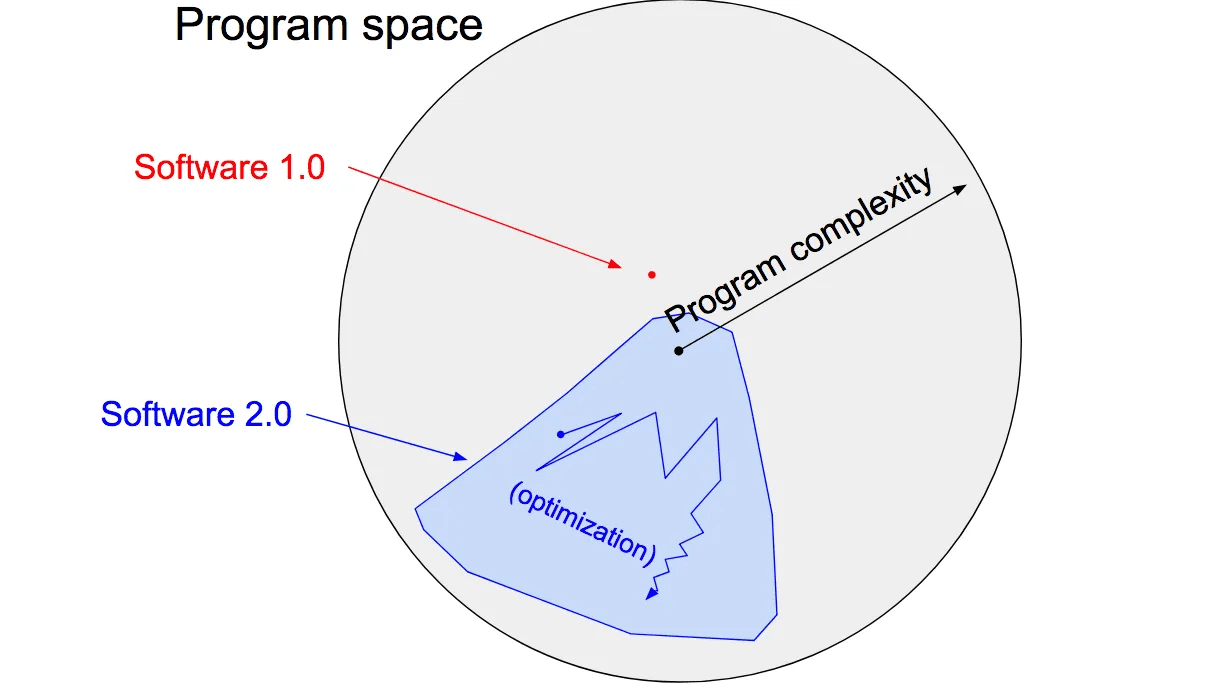 Program space

Software 1.0

Program complexity

Software 2.0

(optimization)